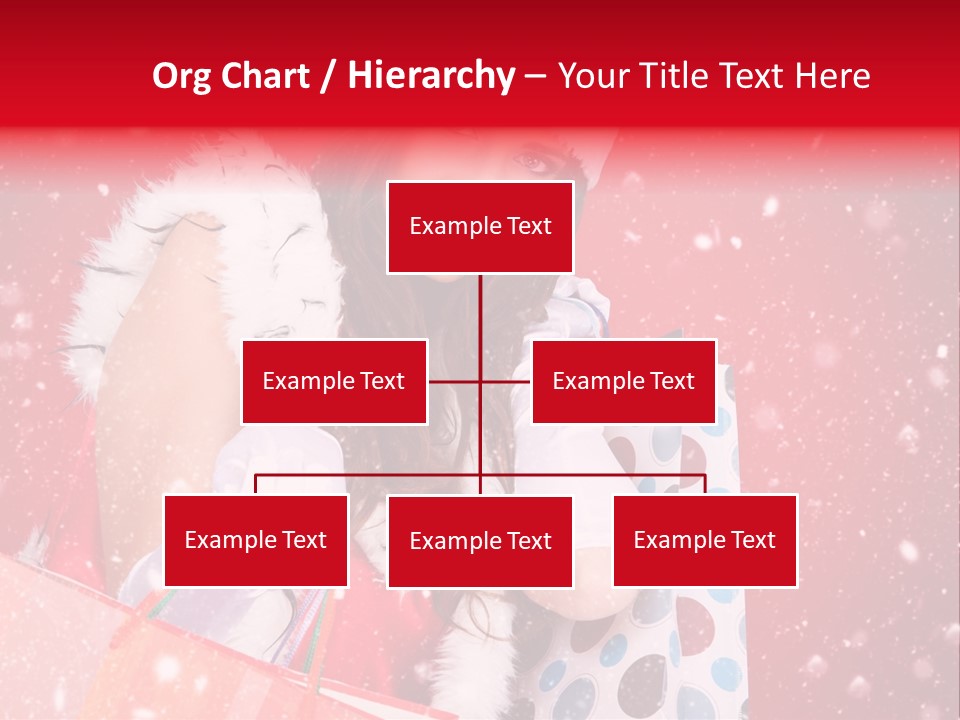 Org Chart / Hierarchy – Your Title Text Here

Example Text

Example Text

Example Text

Example Text

Example Text

Example Text